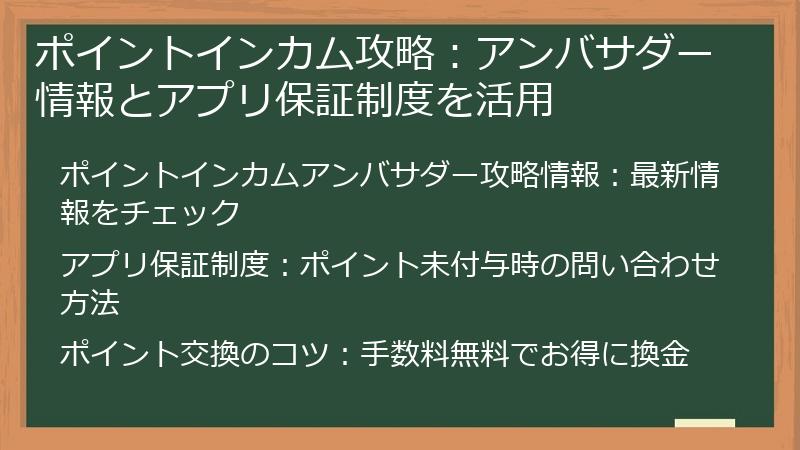 ポイントインカム攻略：アンバサダー情報とアプリ保証制度を活用

ポイントインカムアンバサダー攻略情報：最新情報をチェック

アプリ保証制度：ポイント未付与時の問い合わせ方法

ポイント交換のコツ：手数料無料でお得に換金